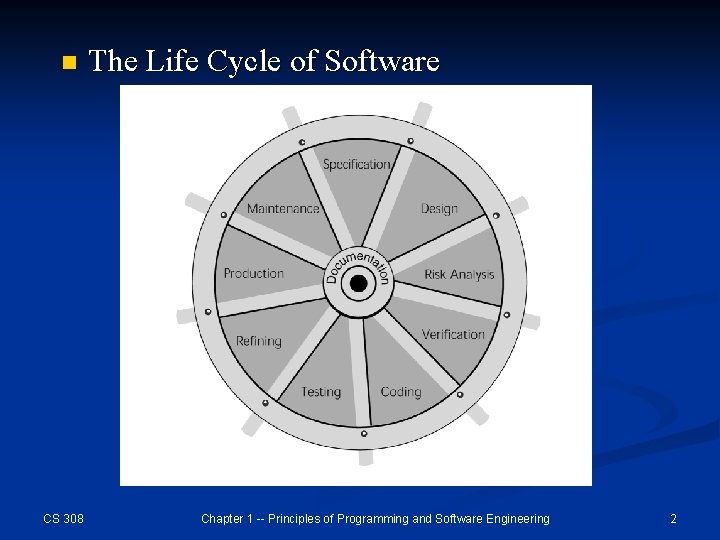 The Life Cycle of Software

Specification
Design
Risk Analysis
Verification
Coding
Testing
Refining
Production
Maintenance
Documentation

CS 308

Chapter 1 -- Principles of Programming and Software Engineering

2